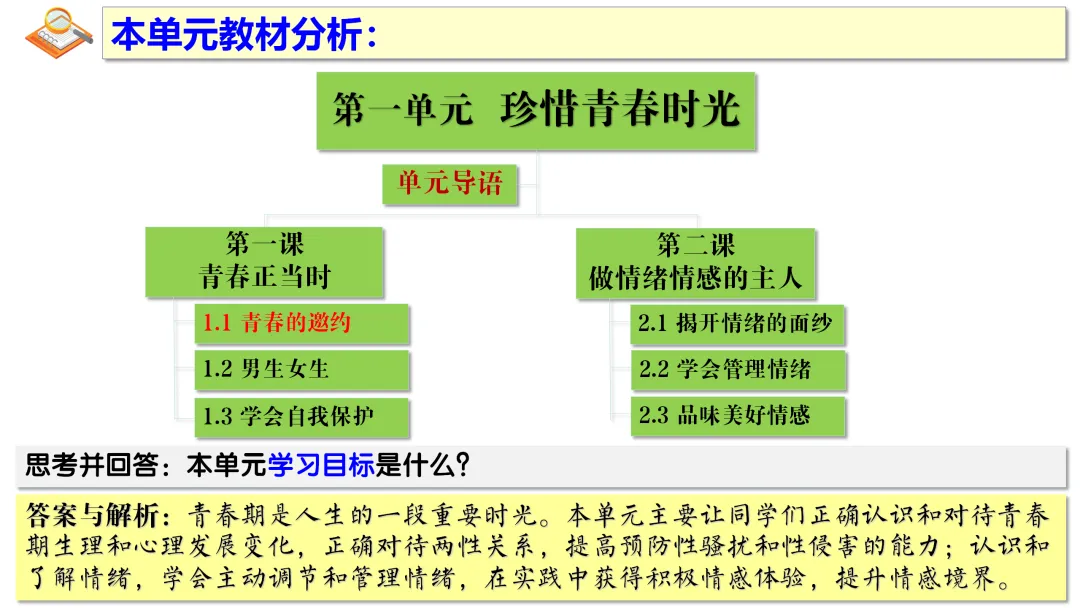 本单元教材分析：

第一单元 珍惜青春时光

单元导语

第一课
青春正当时

1.1 青春的邀约

1.2 男生女生

1.3 学会自我保护

第二课
做情绪情感的主人

2.1 揭开情绪的面纱

2.2 学会管理情绪

2.3 品味美好情感

思考并回答：本单元学习目标是什么？

答案与解析：青春期是人生的一段重要时光。本单元主要让同学们正确认识和对待青春期生理和心理发展变化，正确对待两性关系，提高预防性骚扰和性侵害的能力；认识和了解情绪，学会主动调节和管理情绪，在实践中获得积极情感体验，提升情感境界。